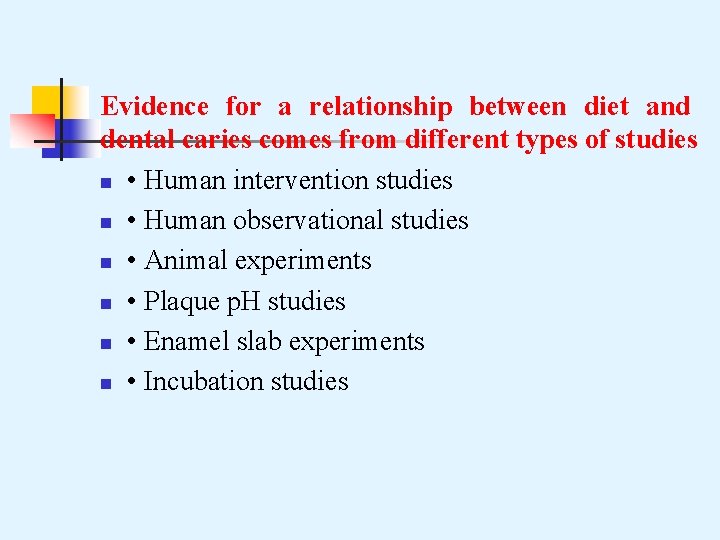 Evidence for a relationship between diet and dental caries comes from different types of studies

- • Human intervention studies
- • Human observational studies
- • Animal experiments
- • Plaque pH studies
- • Enamel slab experiments
- • Incubation studies